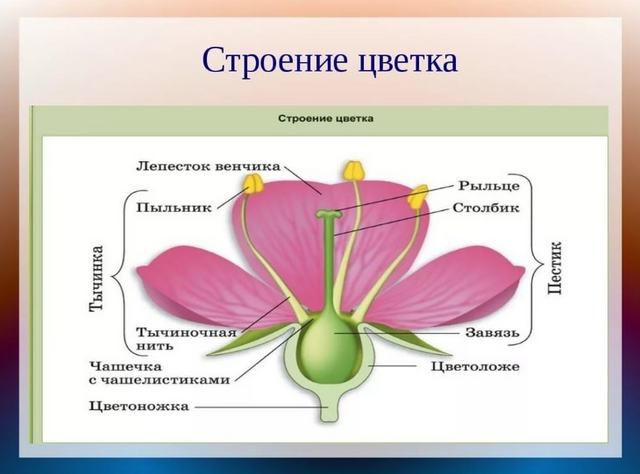 Строение цветка

Строение цветка

Лепесток венчика

Пыльник

Тычинка

Тычиночная нить

Чашечка с чашелистиками

Цветоножка

Рыльце

Столбик

Пестик

Завязь

Цветоложе